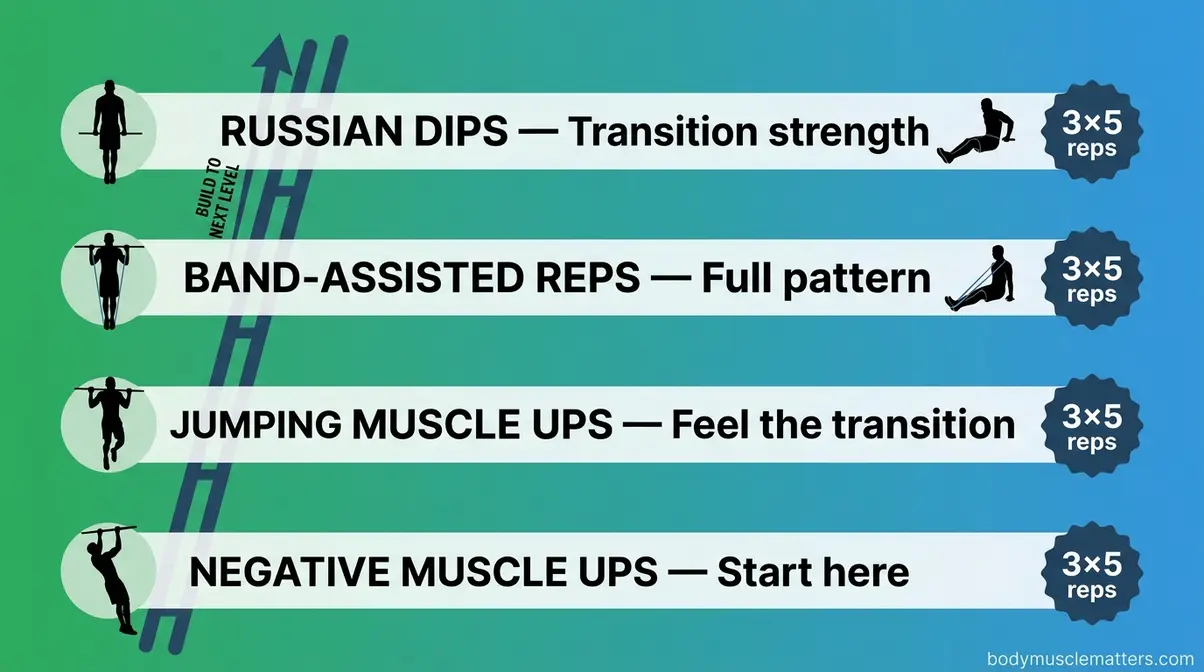 RUSSIAN DIPS — Transition strength

3×5 reps

BUILD TO NEXT LEVEL

BAND-ASSISTED REPS — Full pattern

3×5 reps

JUMPING MUSCLE UPS — Feel the transition

3×5 reps

NEGATIVE MUSCLE UPS — Start here

3×5 reps

bodymusclematters.com